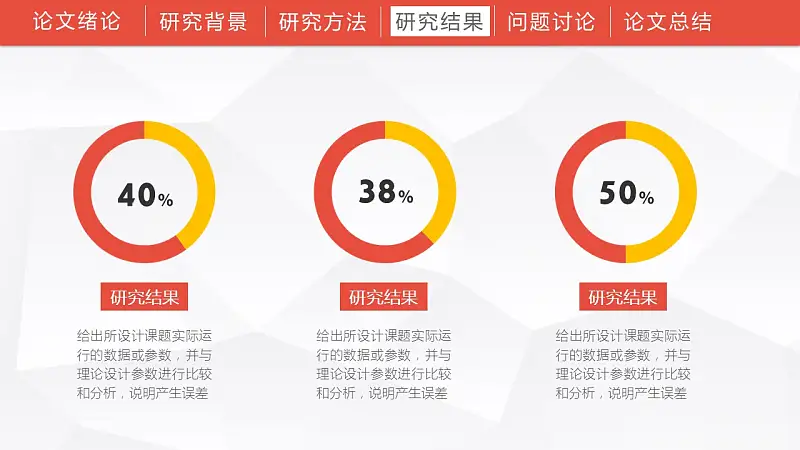 论文绪论 研究背景 研究方法 研究结果 问题讨论 论文总结

40%

研究结果

给出所设计课题实际运行的数据或参数，并与理论设计参数进行比较和分析，说明产生误差

38%

研究结果

给出所设计课题实际运行的数据或参数，并与理论设计参数进行比较和分析，说明产生误差

50%

研究结果

给出所设计课题实际运行的数据或参数，并与理论设计参数进行比较和分析，说明产生误差